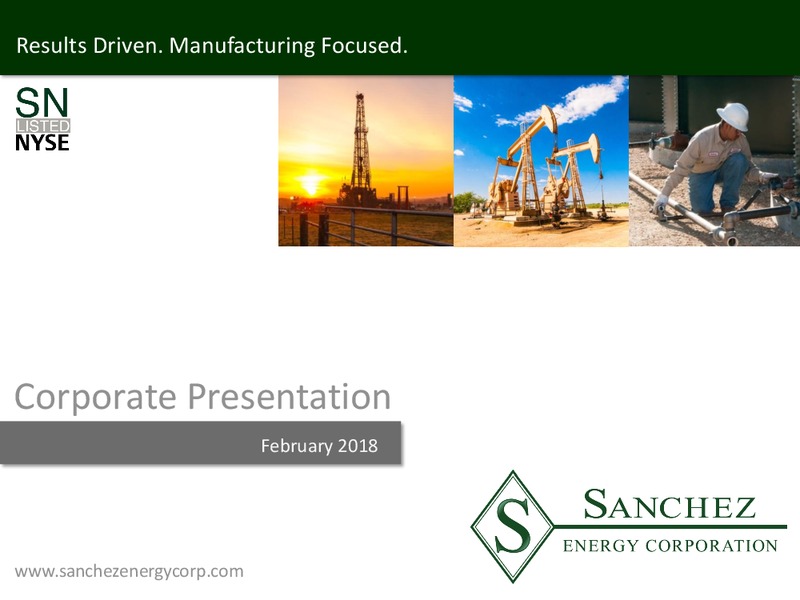 Results Driven. Manufacturing Focused.

SN
LISTED
NYSE

Corporate Presentation

February 2018

S

SANCHEZ
ENERGY CORPORATION

www.sanchezenergycorp.com